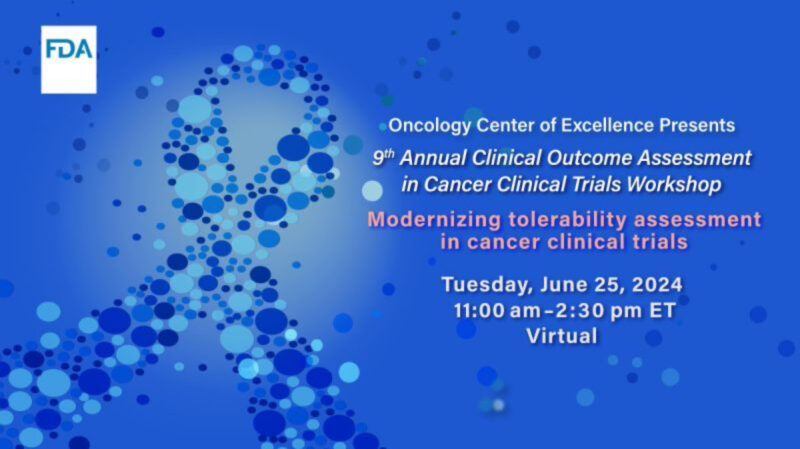 FDA

Oncology Center of Excellence Presents

9th Annual Clinical Outcome Assessment in Cancer Clinical Trials Workshop

Modernizing tolerability assessment in cancer clinical trials

Tuesday, June 25, 2024
11:00 am–2:30 pm ET
Virtual